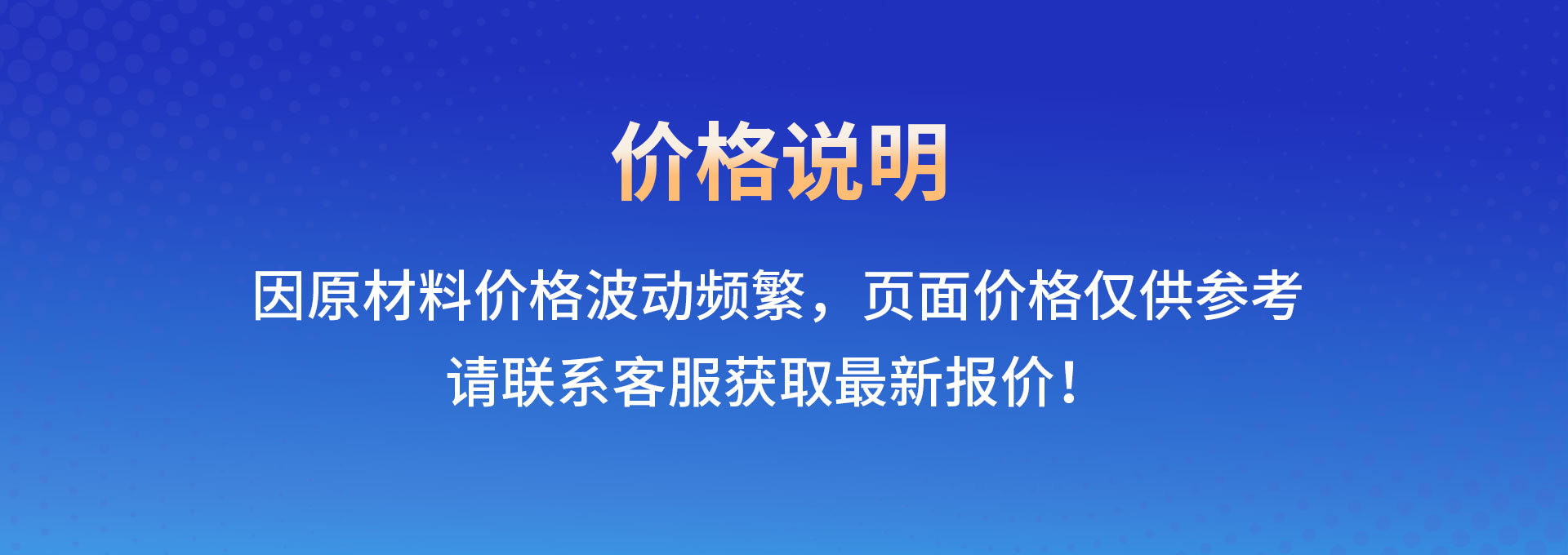 价格说明

因原材料价格波动频繁，页面价格仅供参考
请联系客服获取最新报价！